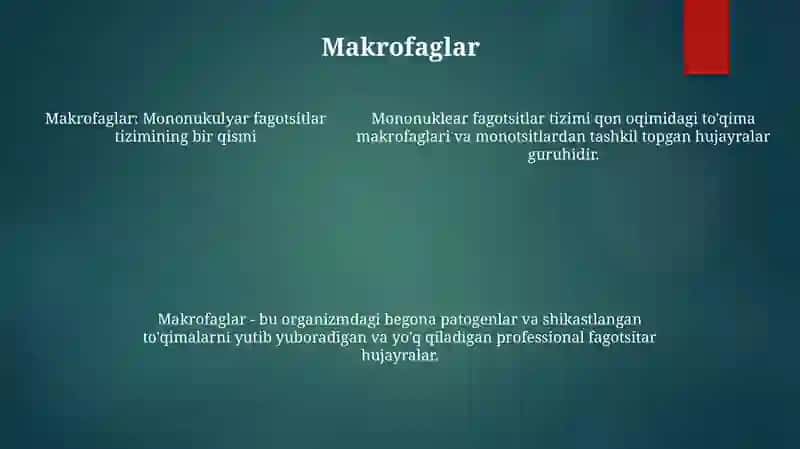 Makrofaglar

Makrofaglar: Mononukulyar fagotsitlar tizimining bir qismi

Mononuklear fagotsitlar tizimi qon oqimidagi to'qima makrofaglari va monotsitlardan tashkil topgan hujayralar guruhidir.

Makrofaglar - bu organizmdagi begona patogenlar va shikastlangan to'qimalarni yutib yuboradigan va yo'q qiladigan professional fagotsitar hujayralar.